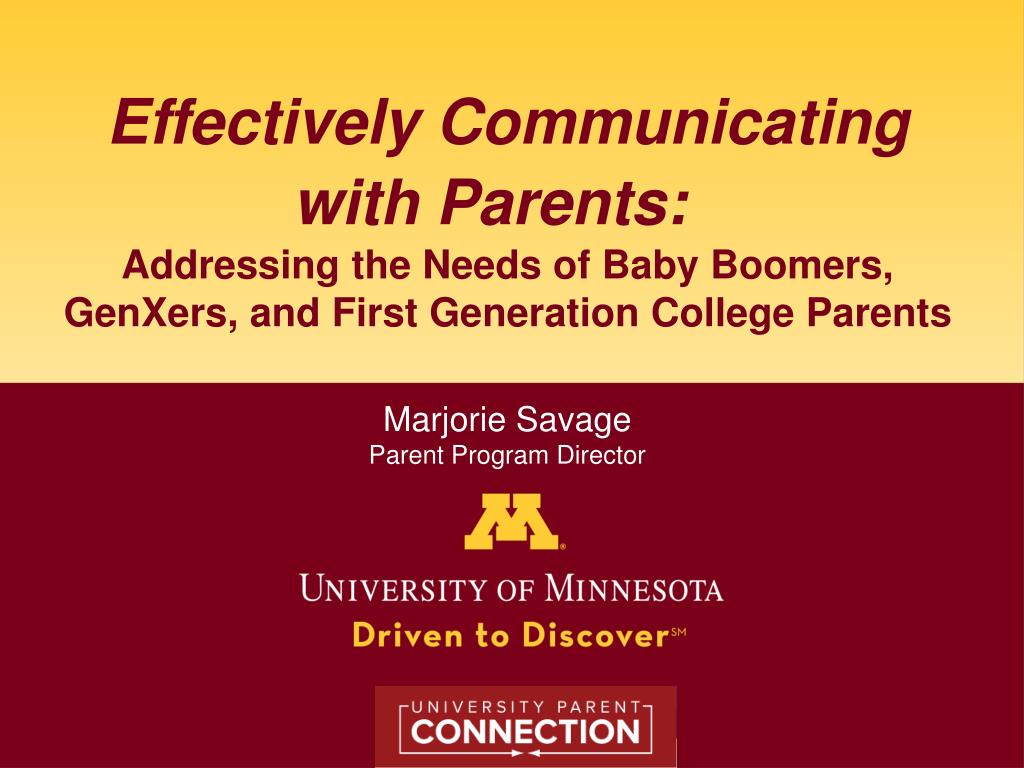 Effectively Communicating with Parents:
Addressing the Needs of Baby Boomers, GenXers, and First Generation College Parents

Marjorie Savage
Parent Program Director

M

UNIVERSITY OF MINNESOTA
Driven to Discover℠

UNIVERSITY PARENT
CONNECTION